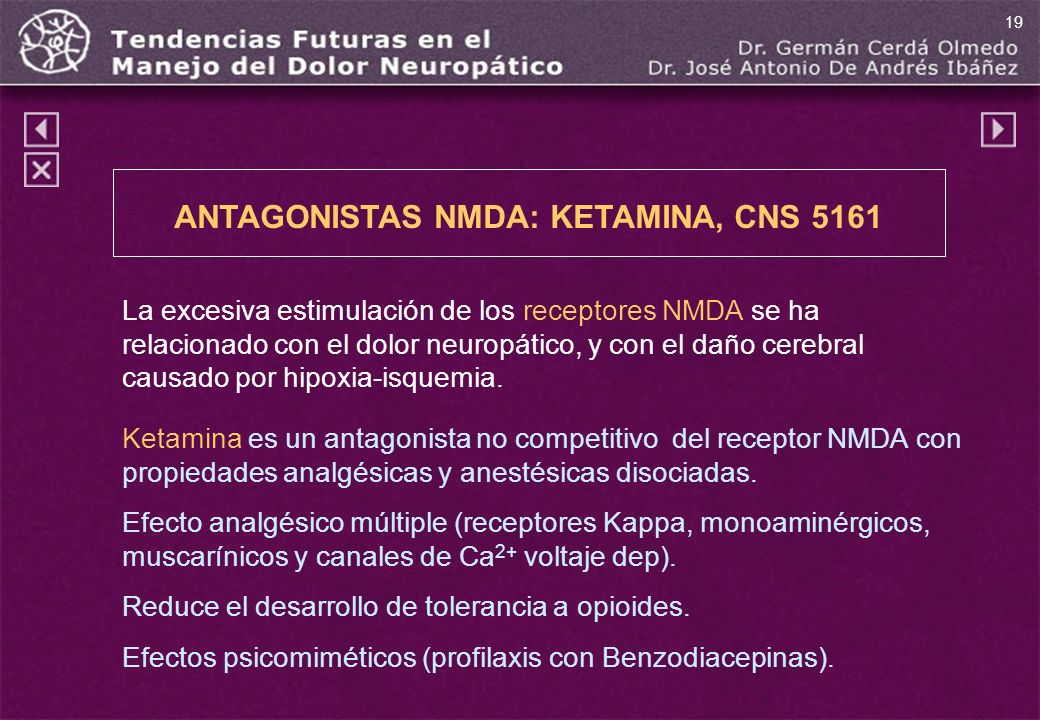 Tendencias Futuras en el Manejo del Dolor Neuropático

19

Dr. Germán Cerdá Olmedo
Dr. José Antonio De Andrés Ibáñez

ANTAGONISTAS NMDA: KETAMINA, CNS 5161

La excesiva estimulación de los receptores NMDA se ha relacionado con el dolor neuropático, y con el daño cerebral causado por hipoxia-isquemia.

Ketamina es un antagonista no competitivo del receptor NMDA con propiedades analgésicas y anestésicas disociadas.

Efecto analgésico múltiple (receptores Kappa, monoaminérgicos, muscarínicos y canales de $Ca^{2+}$ voltaje dep).

Reduce el desarrollo de tolerancia a opioides.

Efectos psicomiméticos (profilaxis con Benzodiacepinas).